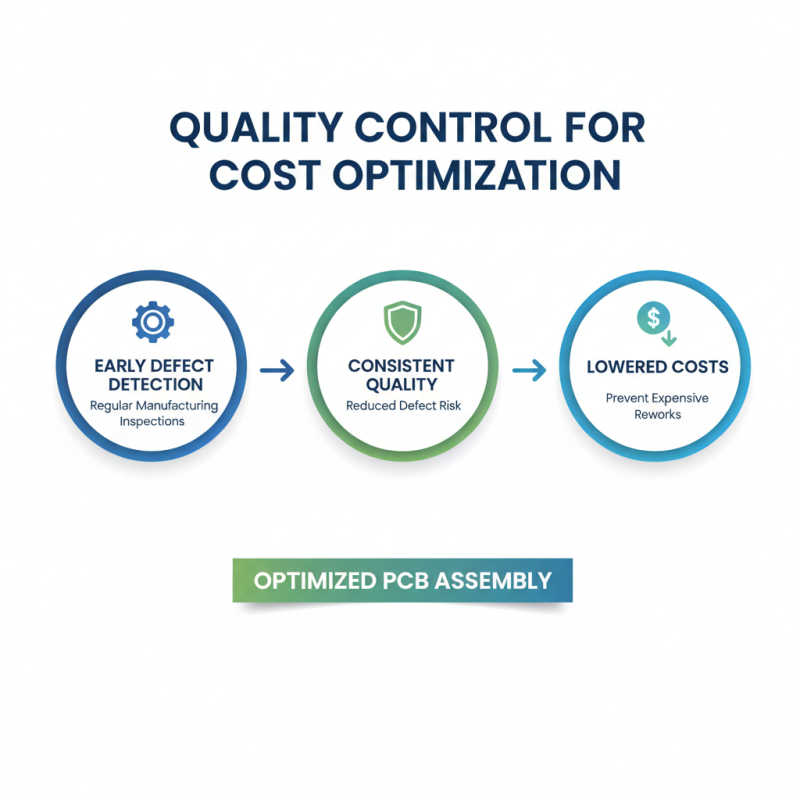 QUALITY CONTROL FOR COST OPTIMIZATION

EARLY DEFECT DETECTION
Regular Manufacturing Inspections

CONSISTENT QUALITY
Reduced Defect Risk

$

LOWERED COSTS
Prevent Expensive Reworks

OPTIMIZED PCB ASSEMBLY